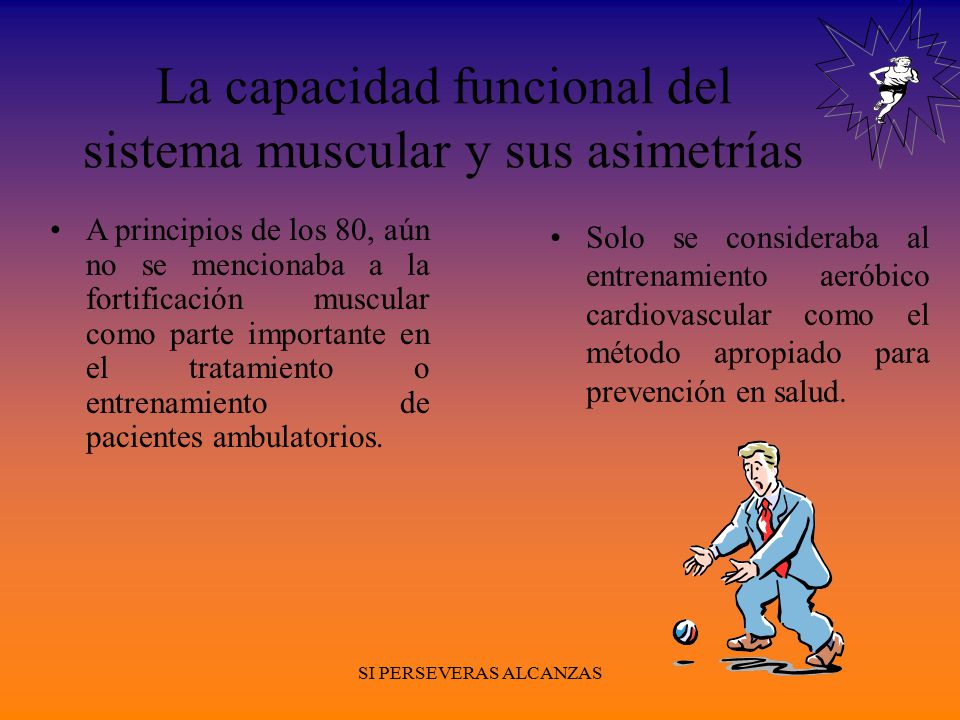 La capacidad funcional del sistema muscular y sus asimetrías

• A principios de los 80, aún no se mencionaba a la fortificación muscular como parte importante en el tratamiento o entrenamiento de pacientes ambulatorios.

• Solo se consideraba al entrenamiento aeróbico cardiovascular como el método apropiado para prevención en salud.

SI PERSEVERAS ALCANZAS